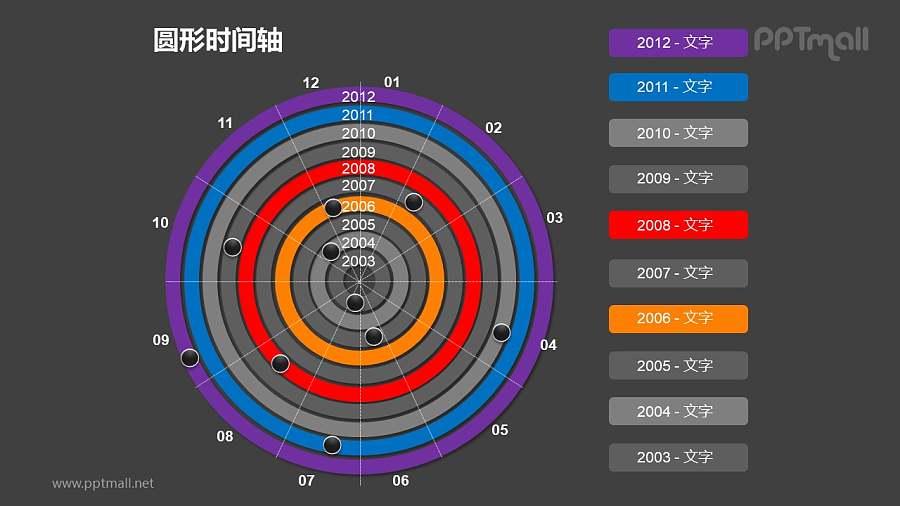 圆形时间轴

12
01
02
03
04
05
06
07
08
09
10
11

2012
2011
2010
2009
2008
2007
2006
2005
2004
2003

2012 - 文字
2011 - 文字
2010 - 文字
2009 - 文字
2008 - 文字
2007 - 文字
2006 - 文字
2005 - 文字
2004 - 文字
2003 - 文字

PPTmall

www.pptmall.net